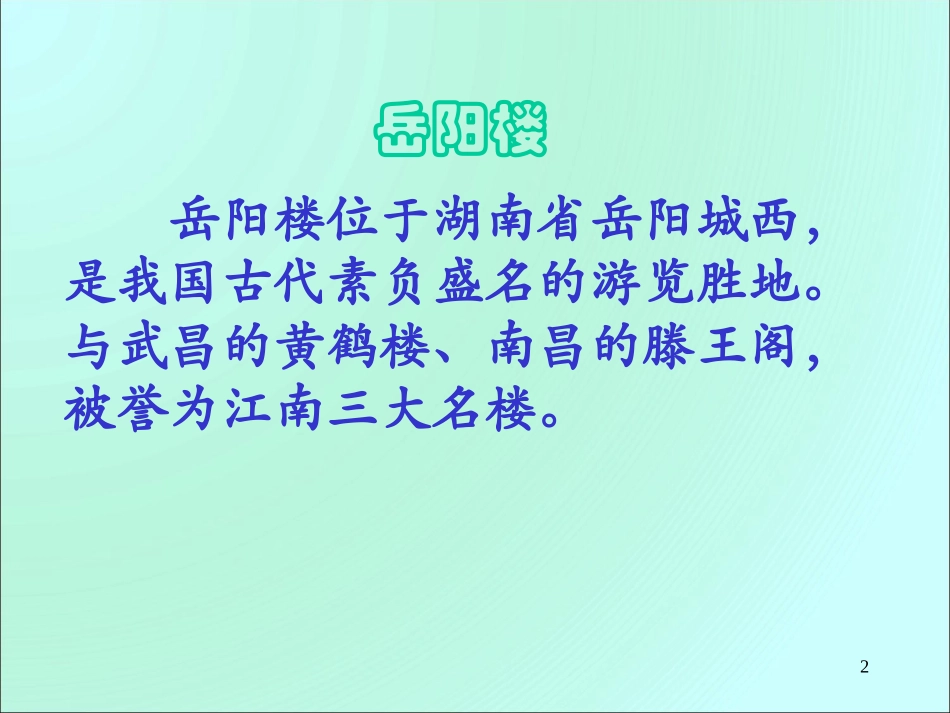 岳阳楼

岳阳楼位于湖南省岳阳城西，是我国古代素负盛名的游览胜地。与武昌的黄鹤楼、南昌的滕王阁，被誉为江南三大名楼。

2